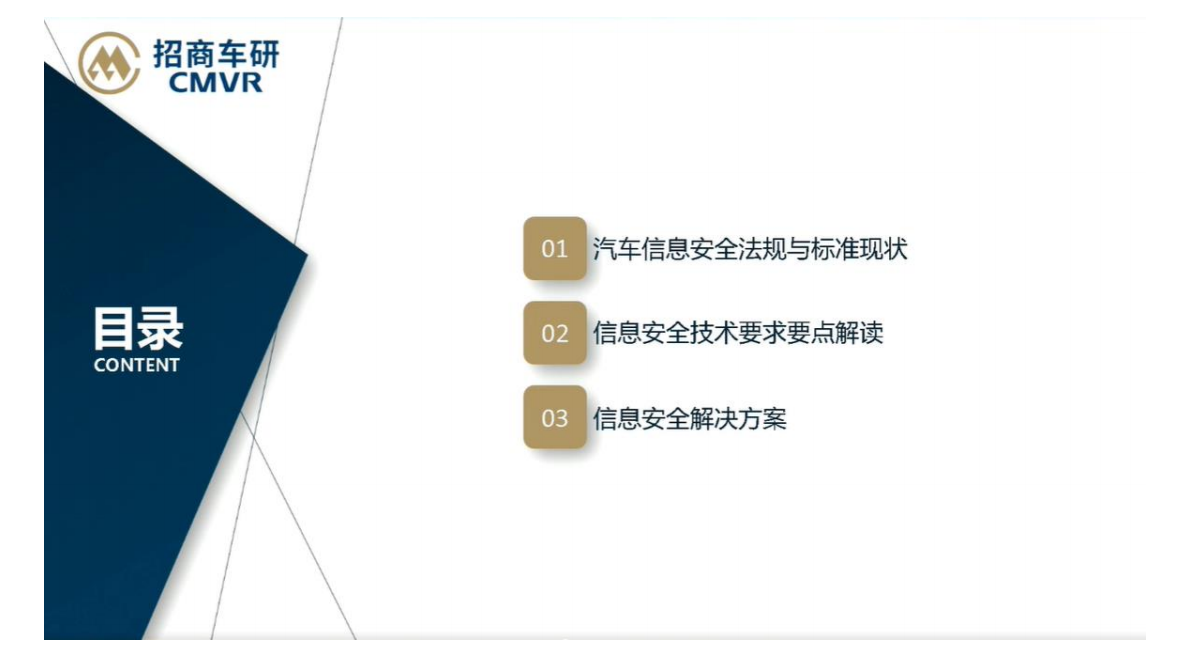 招商车研
CMVR

目录
CONTENT

01 汽车信息安全法规与标准现状

02 信息安全技术要求要点解读

03 信息安全解决方案